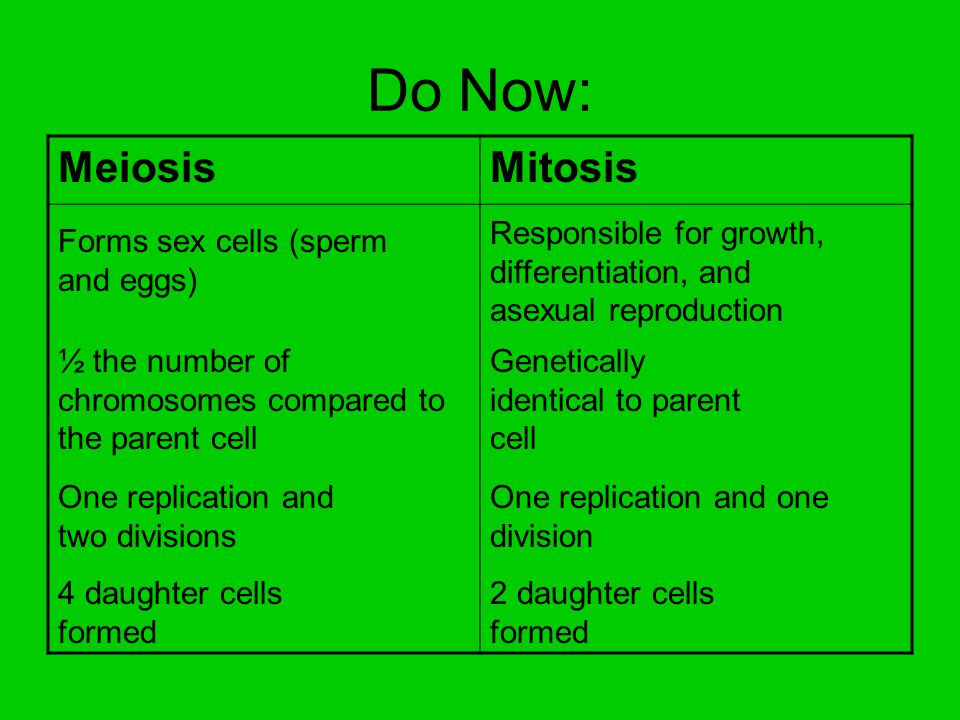 Do Now:

| Meiosis | Mitosis |
|---|---|
| Forms sex cells (sperm and eggs) | Responsible for growth, differentiation, and asexual reproduction |
| ½ the number of chromosomes compared to the parent cell | Genetically identical to parent cell |
| One replication and two divisions | One replication and one division |
| 4 daughter cells formed | 2 daughter cells formed |